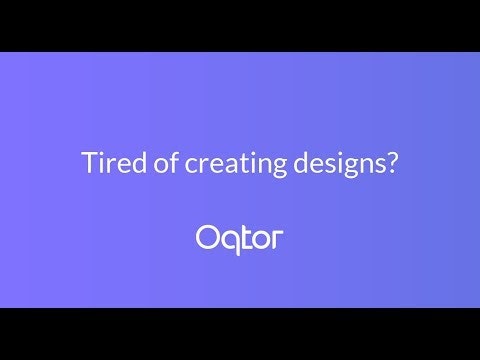 Tired of creating designs?

Oqtor